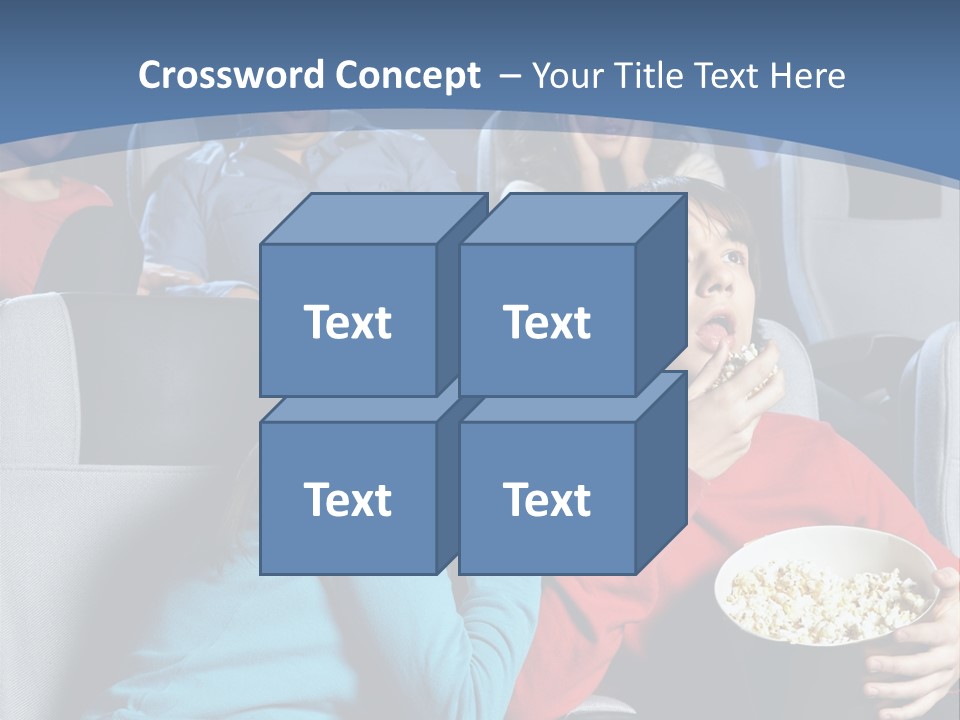 Crossword Concept – Your Title Text Here

Text

Text

Text

Text